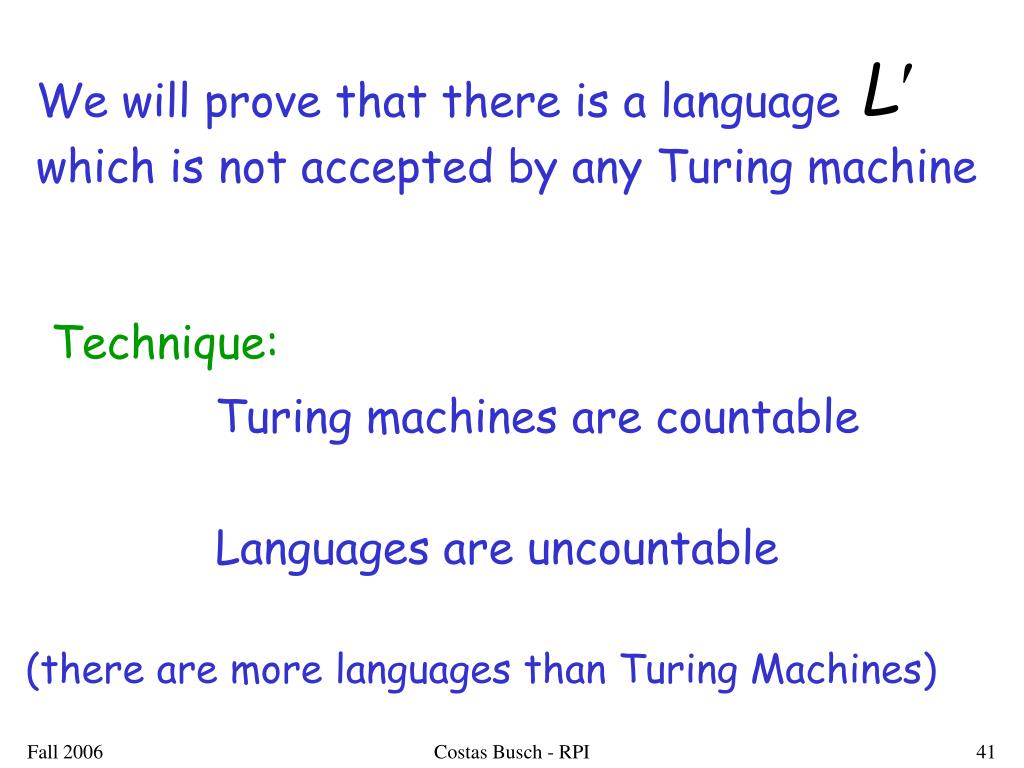 We will prove that there is a language $L'$ which is not accepted by any Turing machine

Technique:

Turing machines are countable

Languages are uncountable

(there are more languages than Turing Machines)

Fall 2006

Costas Busch - RPI

41